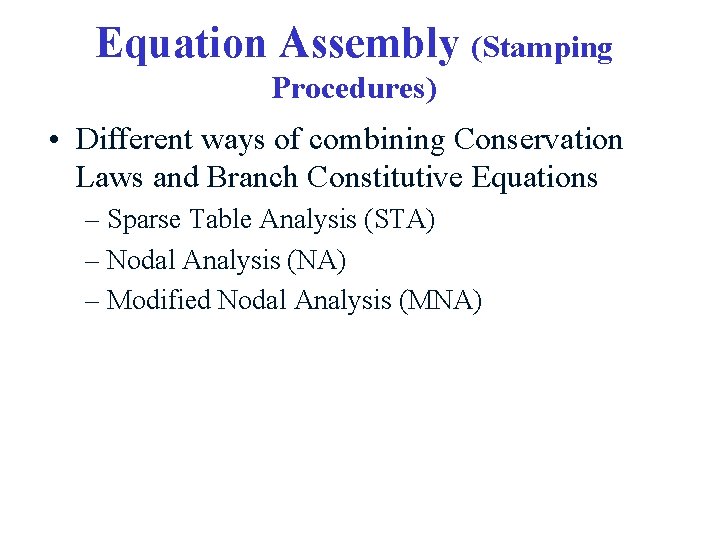 Equation Assembly (Stamping Procedures)

• Different ways of combining Conservation Laws and Branch Constitutive Equations
– Sparse Table Analysis (STA)
– Nodal Analysis (NA)
– Modified Nodal Analysis (MNA)